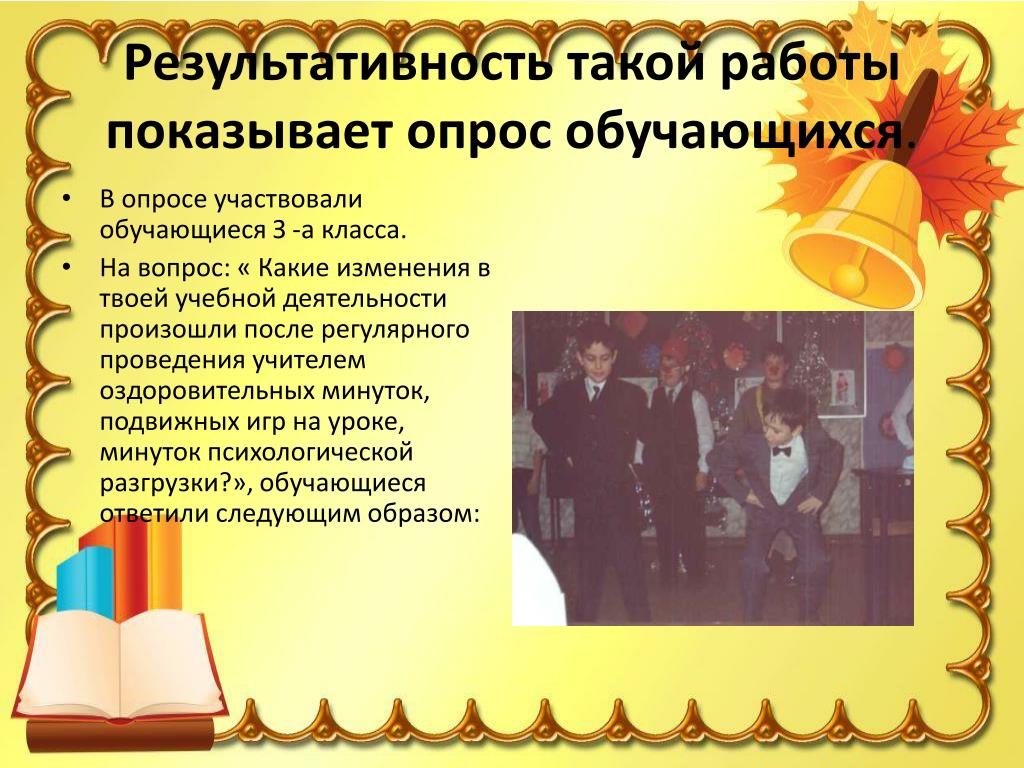 Результативность такой работы показывает опрос обучающихся.

• В опросе участвовали обучающиеся 3 -а класса.

• На вопрос: « Какие изменения в твоей учебной деятельности произошли после регулярного проведения учителем оздоровительных минуток, подвижных игр на уроке, минуток психологической разгрузки?», обучающиеся ответили следующим образом: